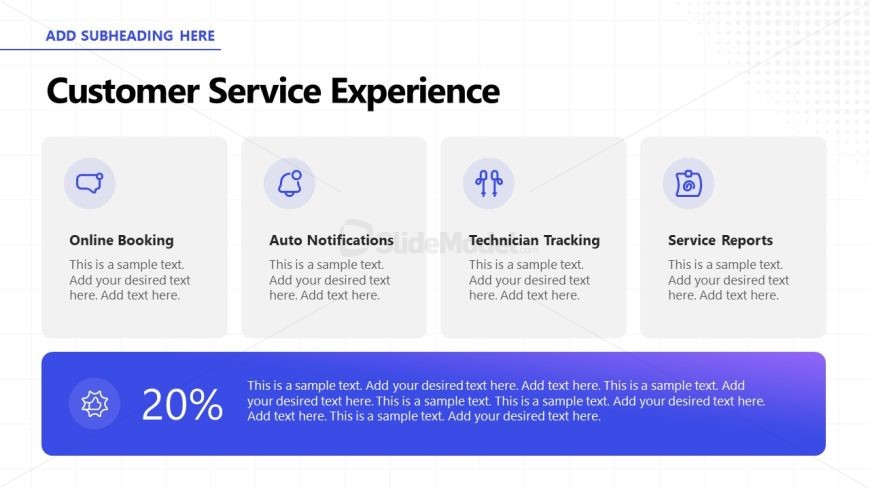 ADD SUBHEADING HERE

Customer Service Experience

Online Booking

This is a sample text. Add your desired text here. Add text here.

Auto Notifications

This is a sample text. Add your desired text here. Add text here.

Technician Tracking

This is a sample text. Add your desired text here. Add text here.

Service Reports

This is a sample text. Add your desired text here. Add text here.

20%

This is a sample text. Add your desired text here. Add text here. This is a sample text. Add your desired text here. This is a sample text. This is a sample text. Add your desired text here. Add text here. This is a sample text. Add your desired text here.

SlideModel.com